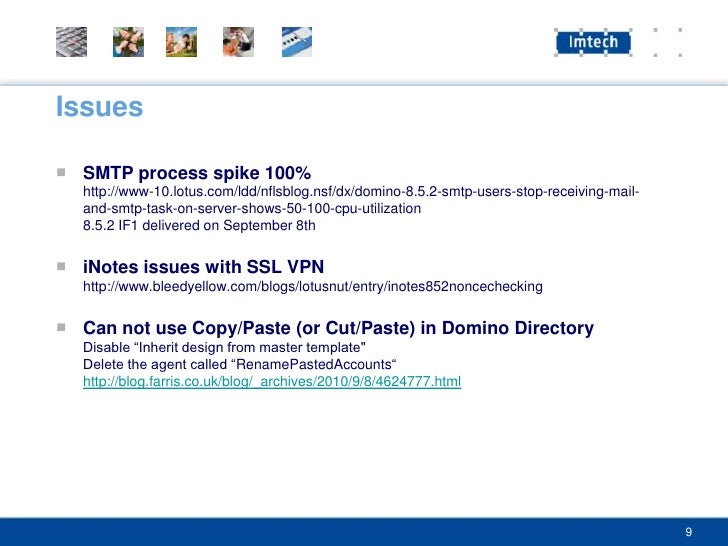 Imtech

Issues

SMTP process spike 100%
http://www-10.lotus.com/ldd/nflsblog.nsf/dx/domino-8.5.2-smtp-users-stop-receiving-mail-and-smtp-task-on-server-shows-50-100-cpu-utilization
8.5.2 IF1 delivered on September 8th

iNotes issues with SSL VPN
http://www.bleedyellow.com/blogs/lotusnut/entry/inotes852noncechecking

Can not use Copy/Paste (or Cut/Paste) in Domino Directory
Disable “Inherit design from master template”
Delete the agent called “RenamePastedAccounts“
http://blog.farris.co.uk/blog/_archives/2010/9/8/4624777.html

9